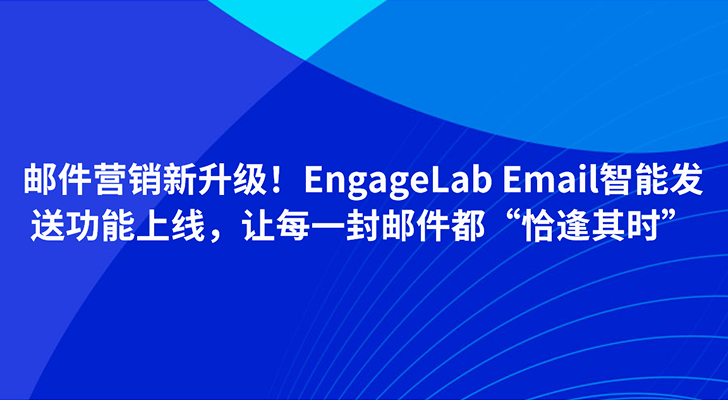 邮件营销新升级！EngageLab Email智能发送功能上线，让每一封邮件都“恰逢其时”